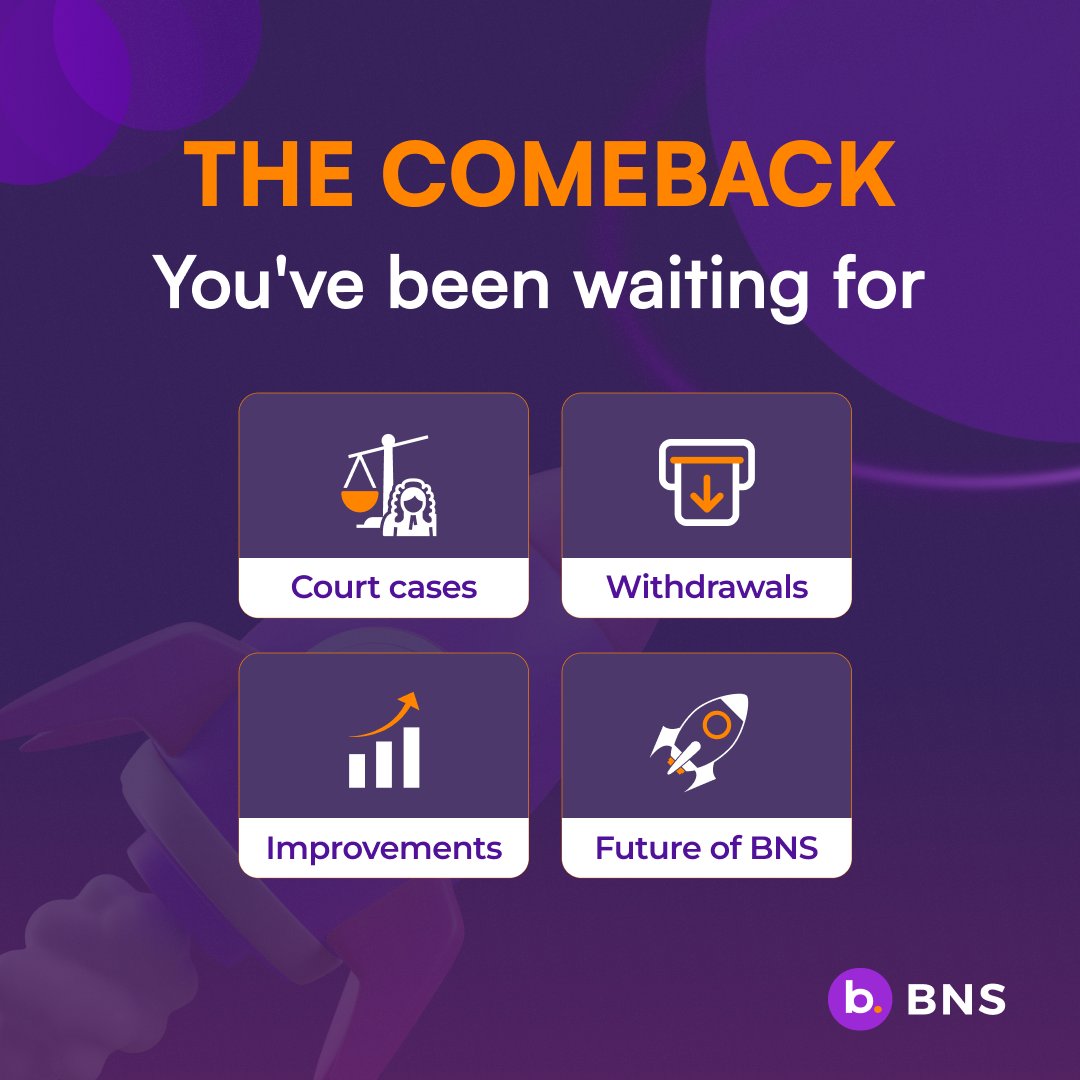 THE COMEBACK
You've been waiting for

Court cases
Withdrawals
Improvements
Future of BNS

b. BNS